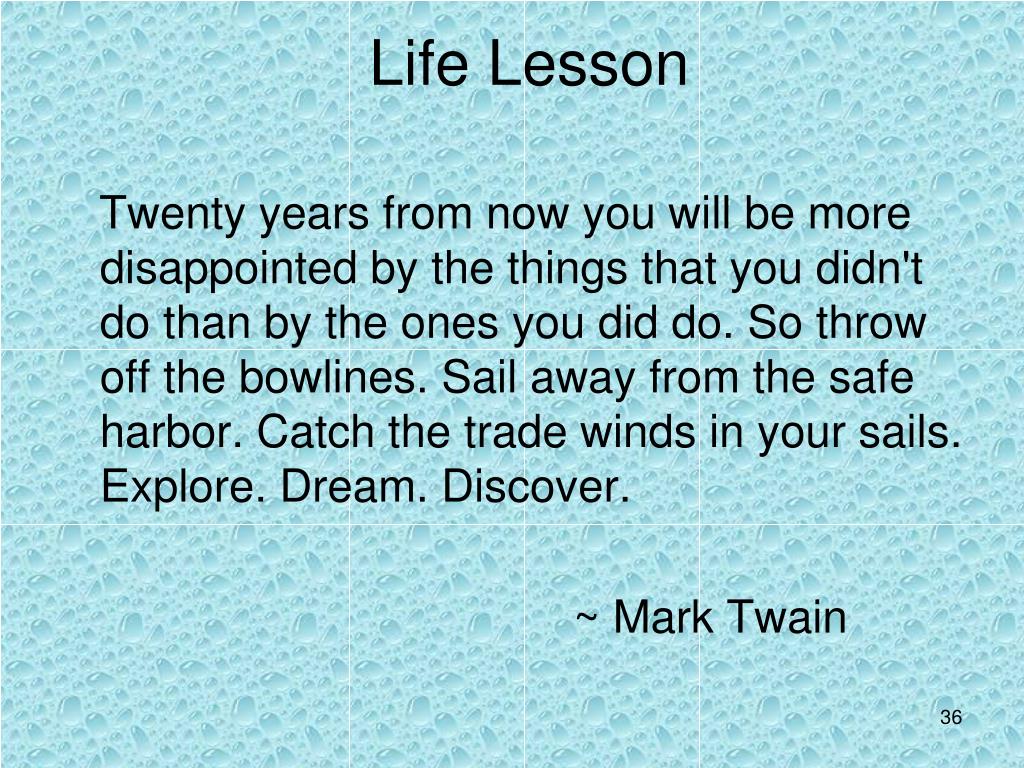 Life Lesson

Twenty years from now you will be more disappointed by the things that you didn't do than by the ones you did do. So throw off the bowlines. Sail away from the safe harbor. Catch the trade winds in your sails. Explore. Dream. Discover.

~ Mark Twain

36